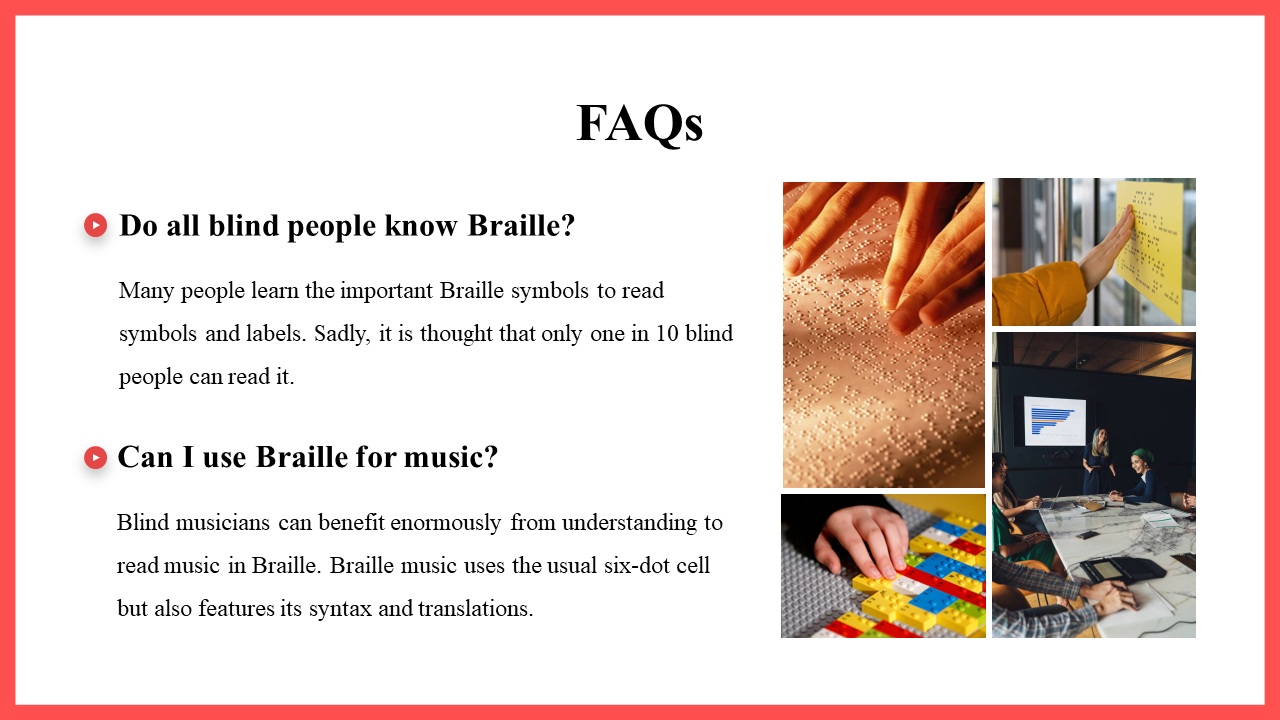 FAQs

Do all blind people know Braille?

Many people learn the important Braille symbols to read symbols and labels. Sadly, it is thought that only one in 10 blind people can read it.

Can I use Braille for music?

Blind musicians can benefit enormously from understanding to read music in Braille. Braille music uses the usual six-dot cell but also features its syntax and translations.